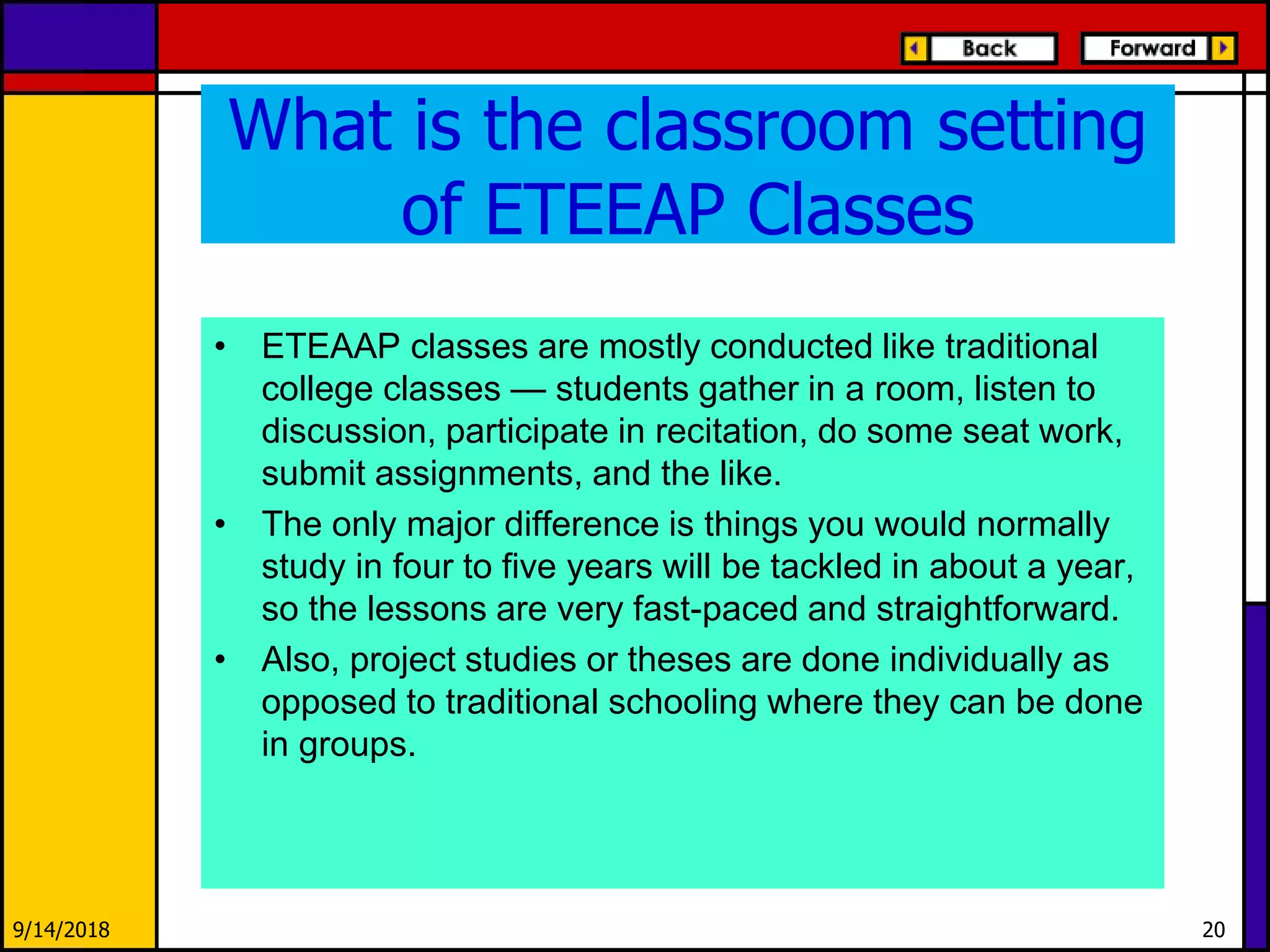 Back Forward

What is the classroom setting of ETEEAP Classes

• ETEAAP classes are mostly conducted like traditional college classes — students gather in a room, listen to discussion, participate in recitation, do some seat work, submit assignments, and the like.
• The only major difference is things you would normally study in four to five years will be tackled in about a year, so the lessons are very fast-paced and straightforward.
• Also, project studies or theses are done individually as opposed to traditional schooling where they can be done in groups.

9/14/2018

20